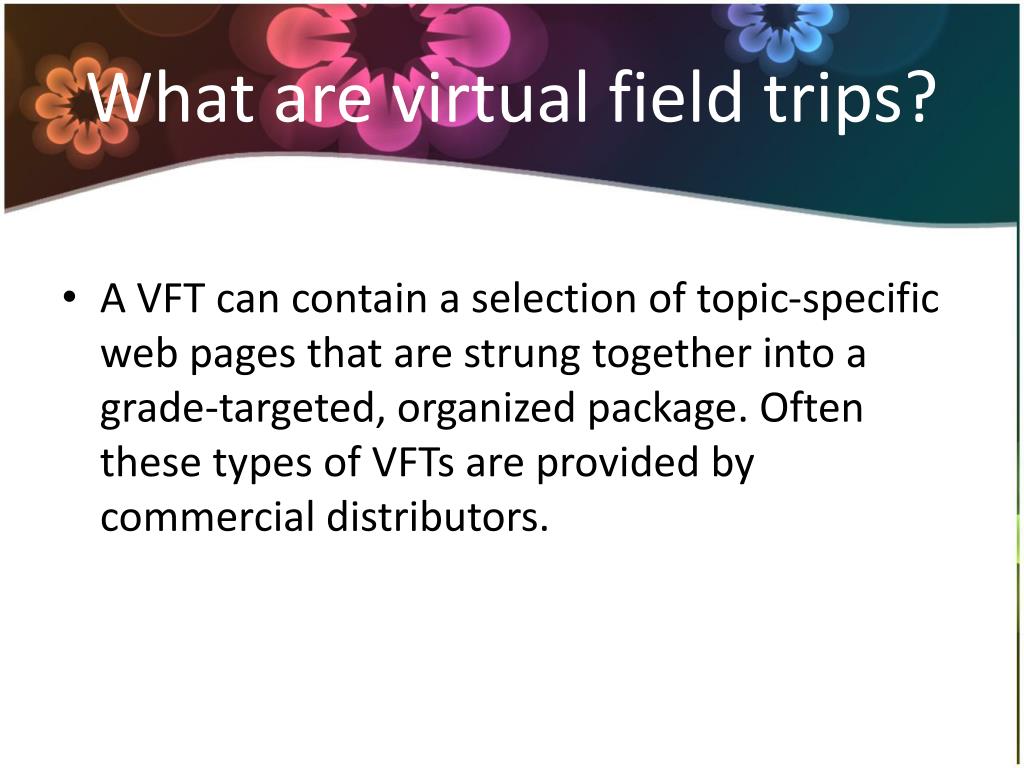 What are virtual field trips?

• A VFT can contain a selection of topic-specific web pages that are strung together into a grade-targeted, organized package. Often these types of VFTs are provided by commercial distributors.